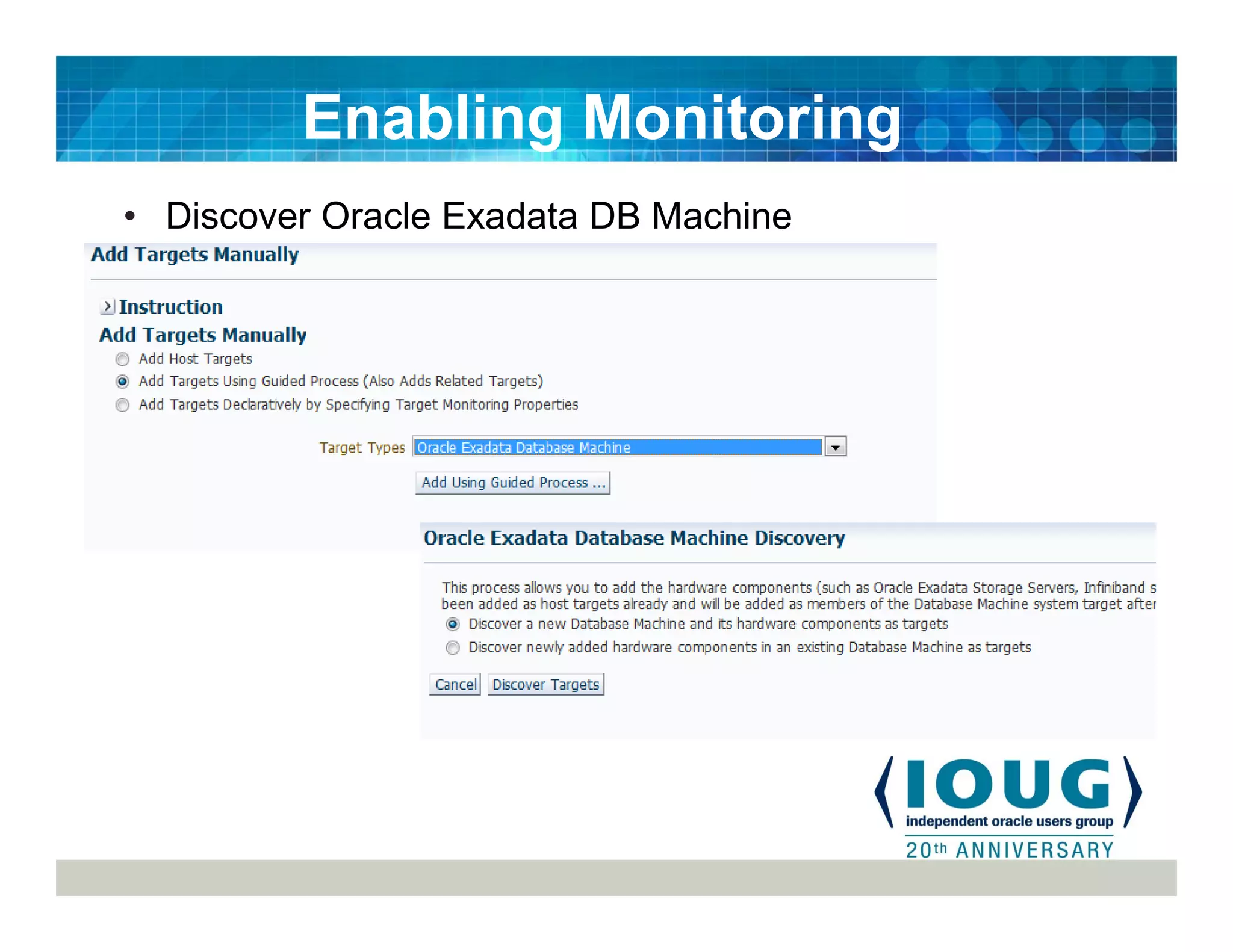 Enabling Monitoring

• Discover Oracle Exadata DB Machine

Add Targets Manually

Instruction

Add Targets Manually

Add Host Targets

Add Targets Using Guided Process (Also Adds Related Targets)

Add Targets Declaratively by Specifying Target Monitoring Properties

Target Types Oracle Exadata Database Machine

Add Using Guided Process ...

Oracle Exadata Database Machine Discovery

This process allows you to add the hardware components (such as Oracle Exadata Storage Servers, Infiniband s been added as host targets already and will be added as members of the Database Machine system target after

Discover a new Database Machine and its hardware components as targets

Discover newly added hardware components in an existing Database Machine as targets

Cancel Discover Targets

IOUG
independent oracle users group
20th ANNIVERSARY